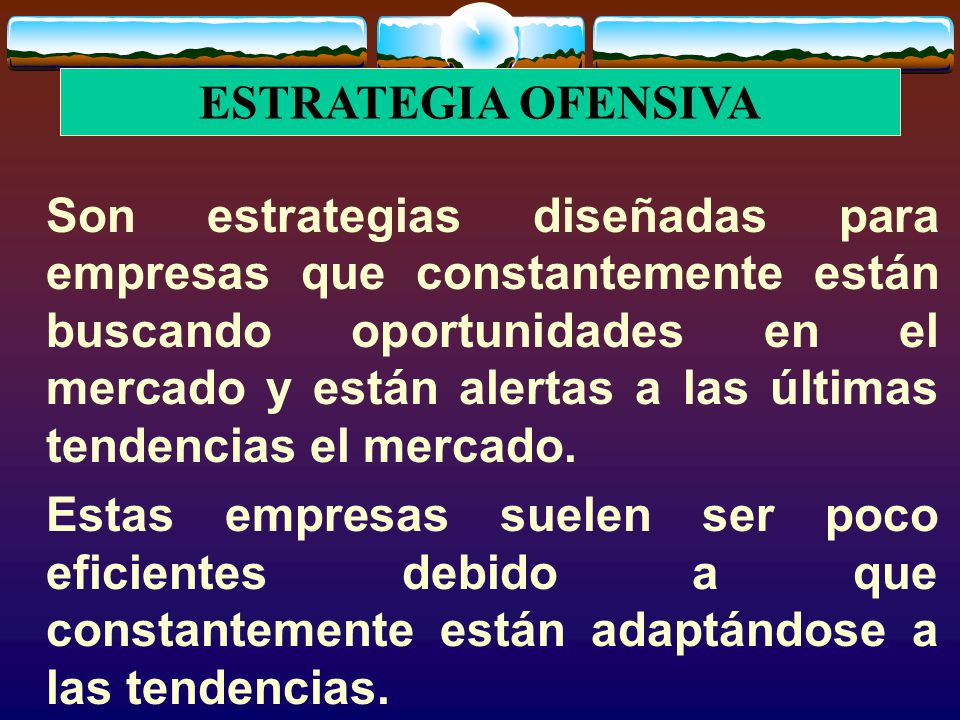 ESTRATEGIA OFENSIVA

Son estrategias diseñadas para empresas que constantemente están buscando oportunidades en el mercado y están alertas a las últimas tendencias el mercado.

Estas empresas suelen ser poco eficientes debido a que constantemente están adaptándose a las tendencias.